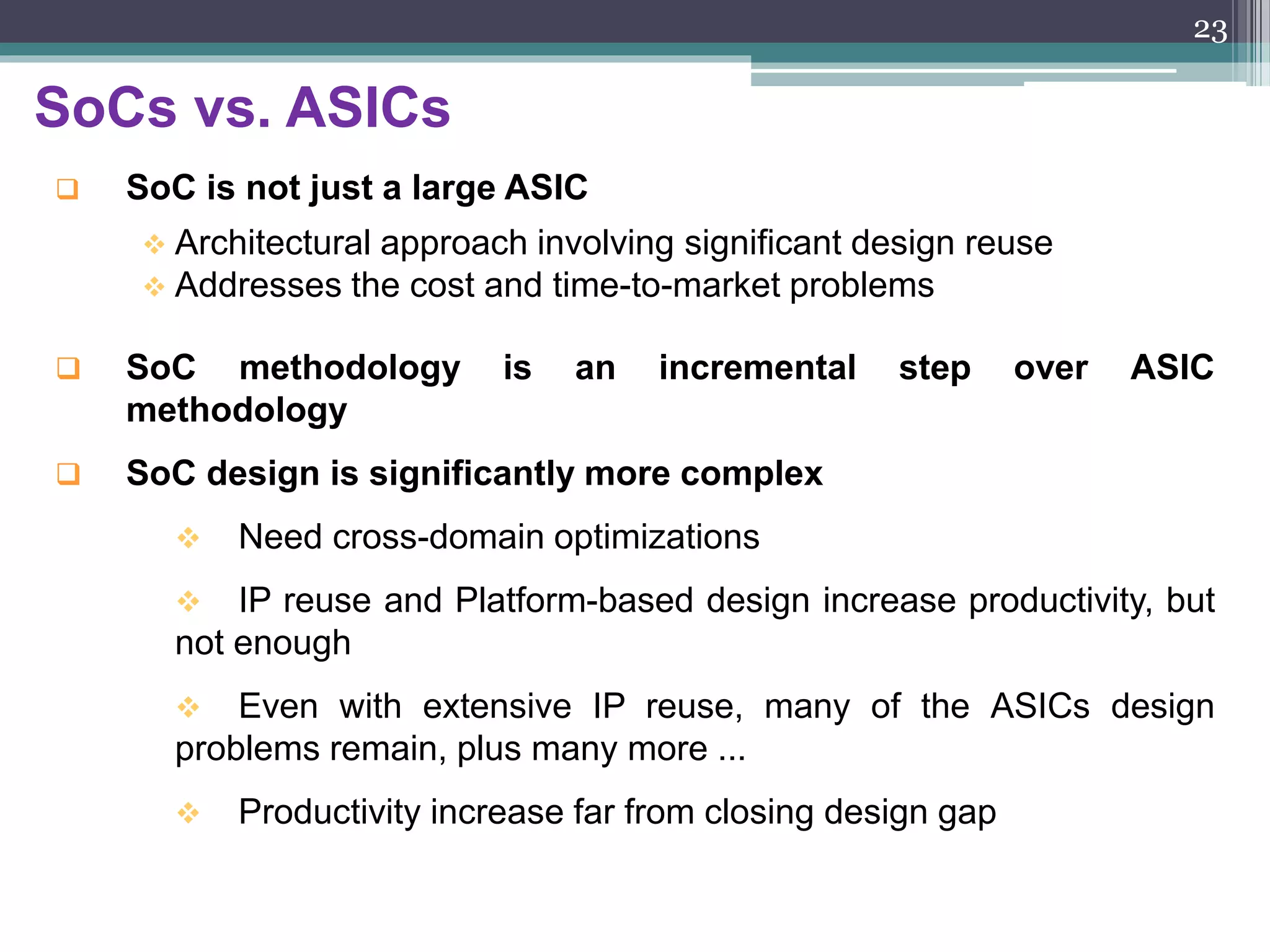 23

SoCs vs. ASICs

❑ SoC is not just a large ASIC

❖ Architectural approach involving significant design reuse
❖ Addresses the cost and time-to-market problems

❑ SoC methodology is an incremental step over ASIC methodology

❑ SoC design is significantly more complex

❖ Need cross-domain optimizations

❖ IP reuse and Platform-based design increase productivity, but not enough

❖ Even with extensive IP reuse, many of the ASICs design problems remain, plus many more ...

❖ Productivity increase far from closing design gap